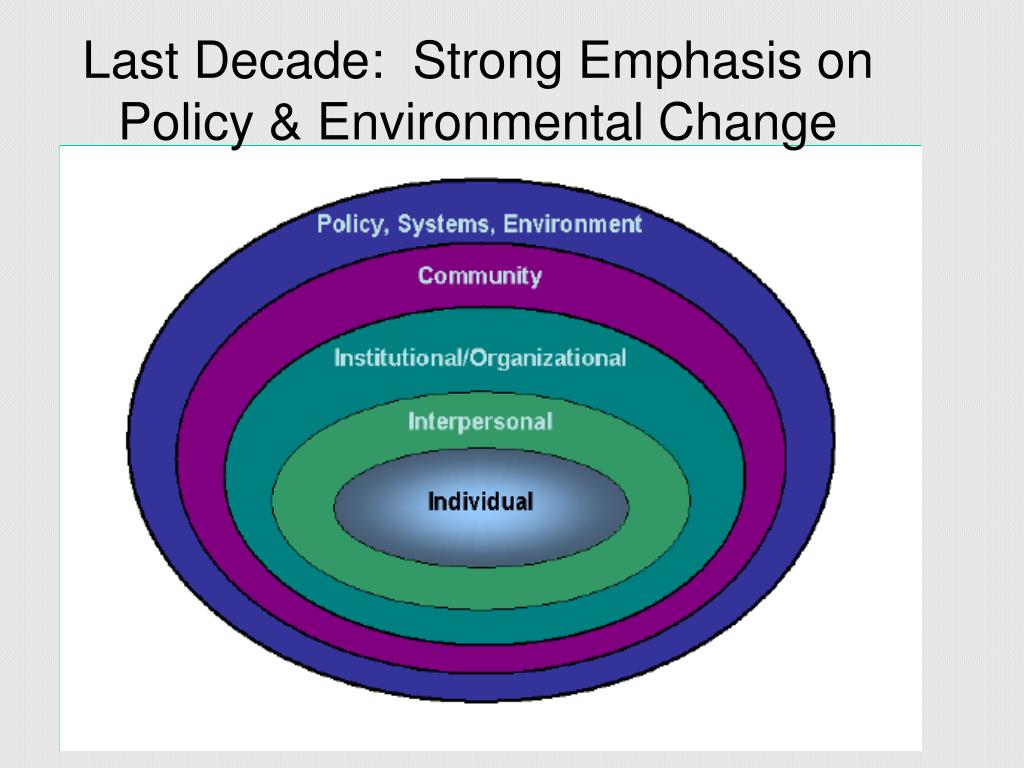 Last Decade:  Strong Emphasis on Policy & Environmental Change

Policy, Systems, Environment

Community

Institutional/Organizational

Interpersonal

Individual